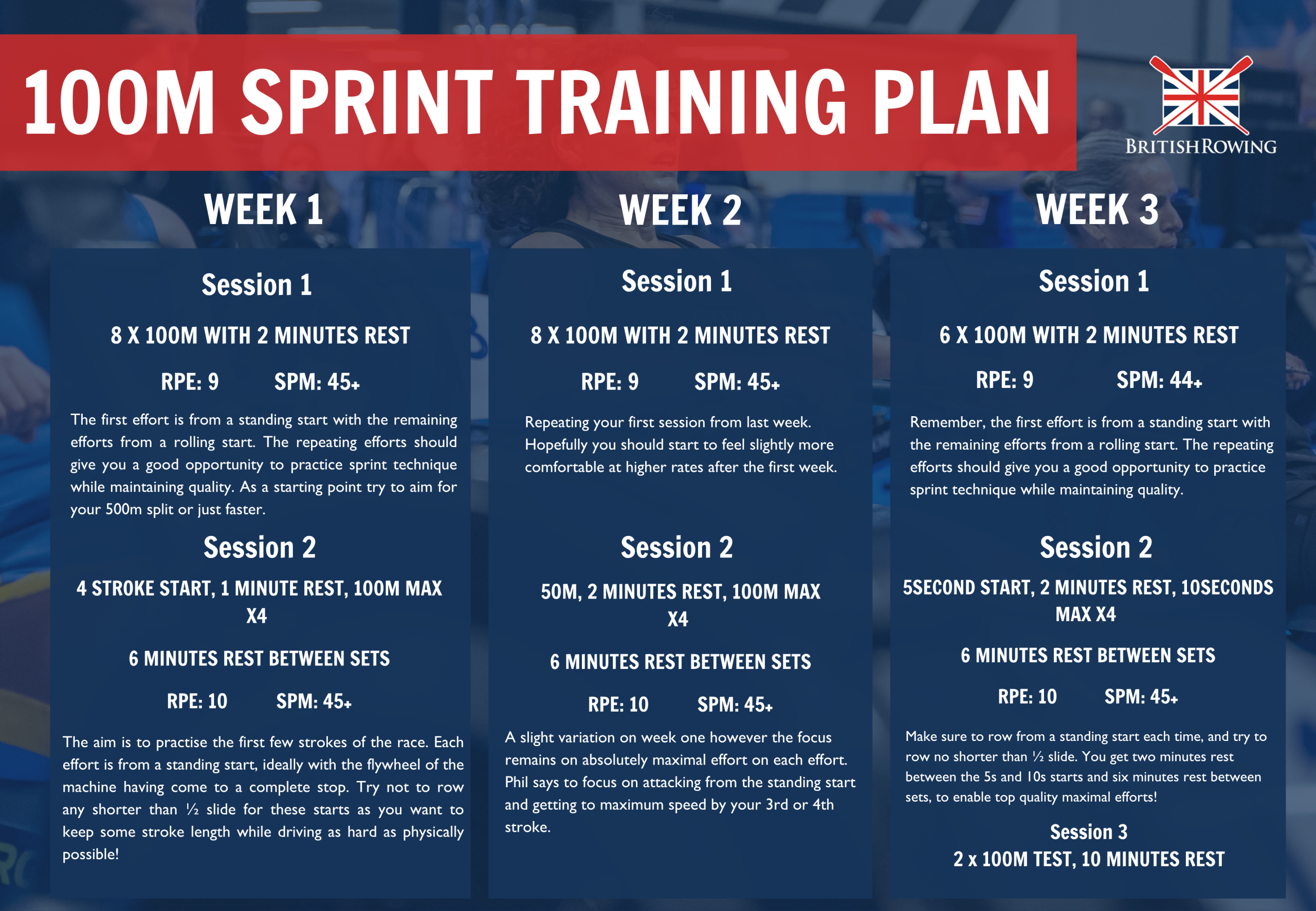 100M SPRINT TRAINING PLAN

BRITISH ROWING

WEEK 1

Session 1

8 X 100M WITH 2 MINUTES REST

RPE: 9 SPM: 45+

The first effort is from a standing start with the remaining efforts from a rolling start. The repeating efforts should give you a good opportunity to practice sprint technique while maintaining quality. As a starting point try to aim for your 500m split or just faster.

Session 2

4 STROKE START, 1 MINUTE REST, 100M MAX X4

6 MINUTES REST BETWEEN SETS

RPE: 10 SPM: 45+

The aim is to practise the first few strokes of the race. Each effort is from a standing start, ideally with the flywheel of the machine having come to a complete stop. Try not to row any shorter than ½ slide for these starts as you want to keep some stroke length while driving as hard as physically possible!

WEEK 2

Session 1

8 X 100M WITH 2 MINUTES REST

RPE: 9 SPM: 45+

Repeating your first session from last week. Hopefully you should start to feel slightly more comfortable at higher rates after the first week.

Session 2

50M, 2 MINUTES REST, 100M MAX X4

6 MINUTES REST BETWEEN SETS

RPE: 10 SPM: 45+

A slight variation on week one however the focus remains on absolutely maximal effort on each effort. Phil says to focus on attacking from the standing start and getting to maximum speed by your 3rd or 4th stroke.

WEEK 3

Session 1

6 X 100M WITH 2 MINUTES REST

RPE: 9 SPM: 44+

Remember, the first effort is from a standing start with the remaining efforts from a rolling start. The repeating efforts should give you a good opportunity to practice sprint technique while maintaining quality.

Session 2

5SECOND START, 2 MINUTES REST, 10SECONDS MAX X4

6 MINUTES REST BETWEEN SETS

RPE: 10 SPM: 45+

Make sure to row from a standing start each time, and try to row no shorter than ½ slide. You get two minutes rest between the 5s and 10s starts and six minutes rest between sets, to enable top quality maximal efforts!

Session 3

2 x 100M TEST, 10 MINUTES REST